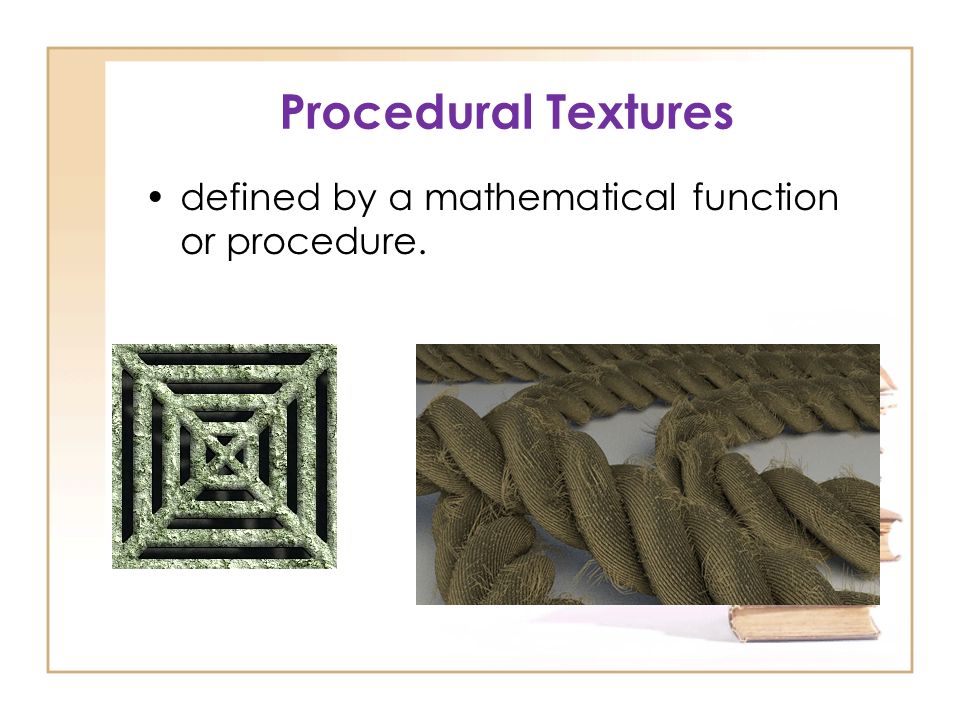 Procedural Textures

• defined by a mathematical function or procedure.